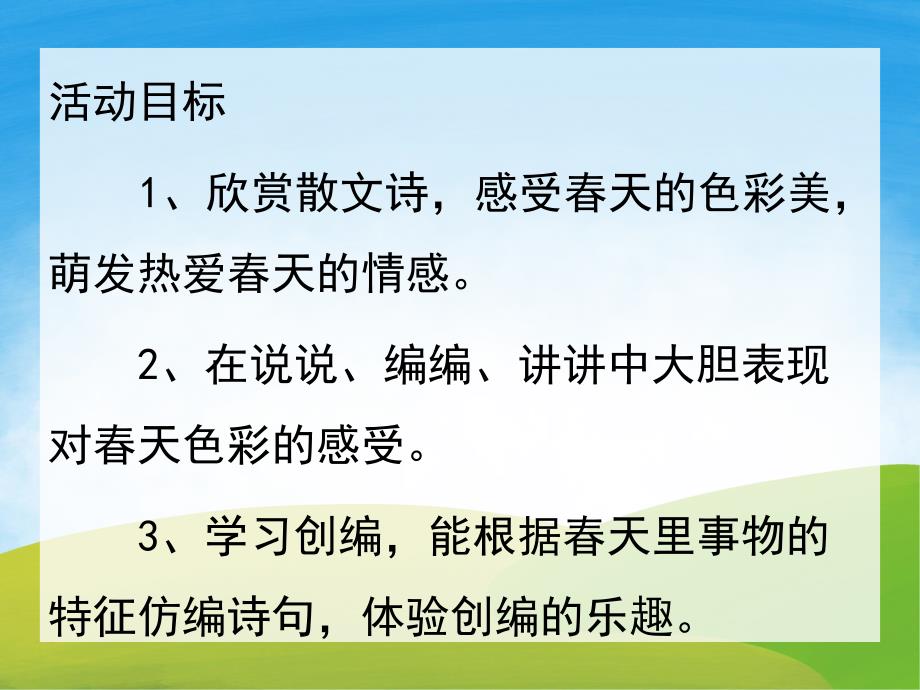 活动目标

1、欣赏散文诗，感受春天的色彩美，萌发热爱春天的情感。

2、在说说、编编、讲讲中大胆表现对春天色彩的感受。

3、学习创编，能根据春天里事物的特征仿编诗句，体验创编的乐趣。